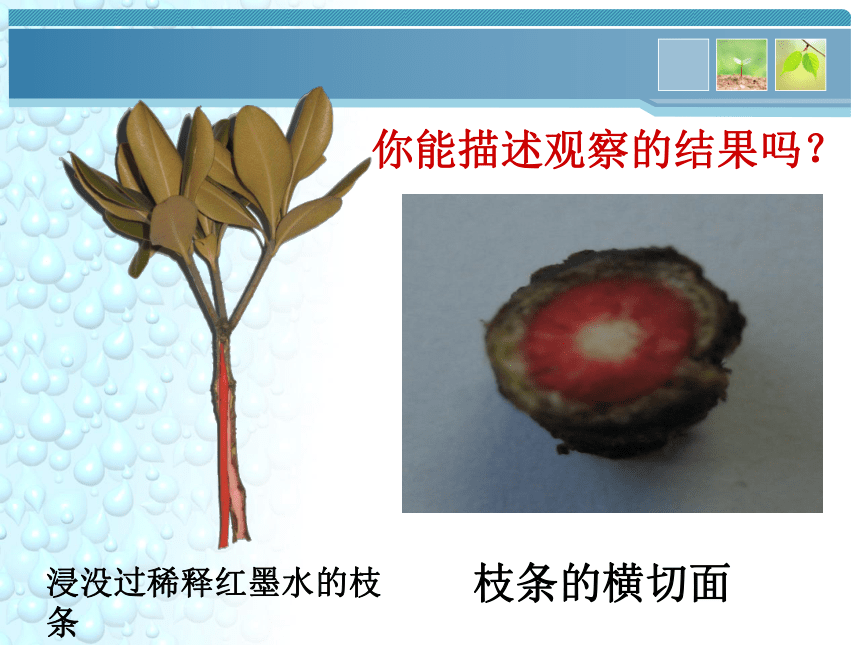 你能描述观察的结果吗？

浸没过稀释红墨水的枝条

枝条的横切面